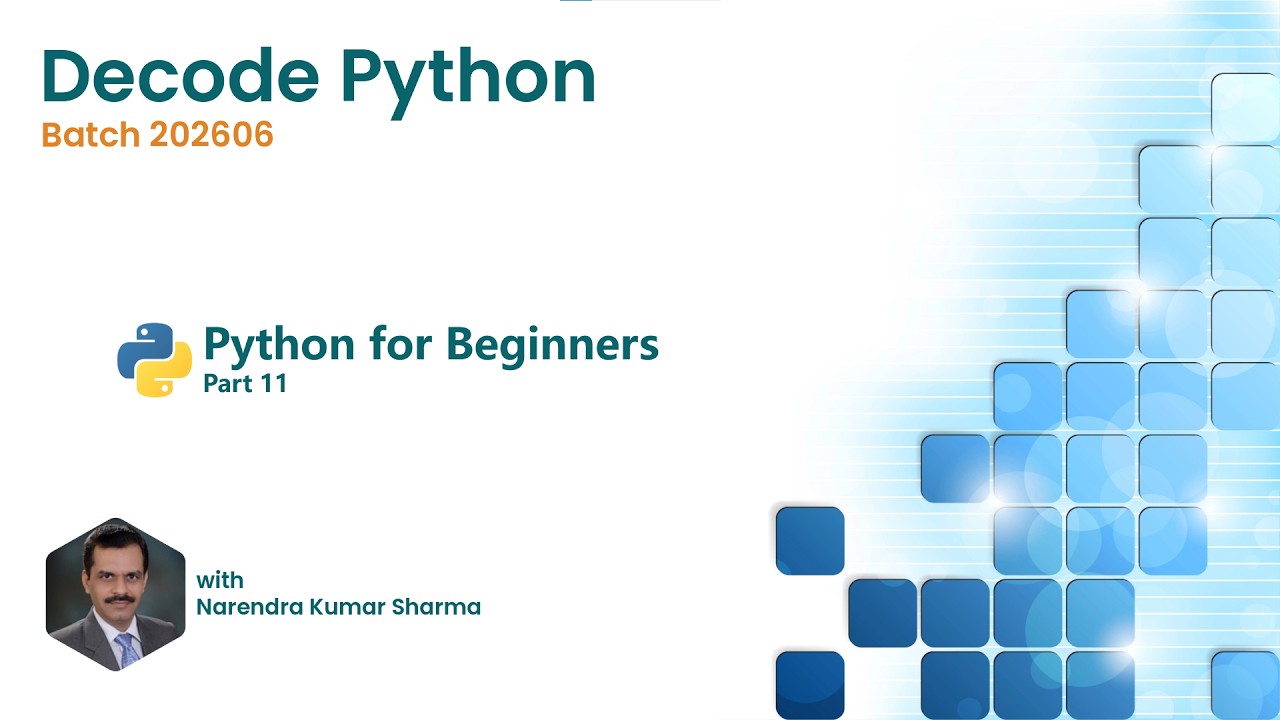 Decode Python
Batch 202606

Python for Beginners
Part 11

with
Narendra Kumar Sharma